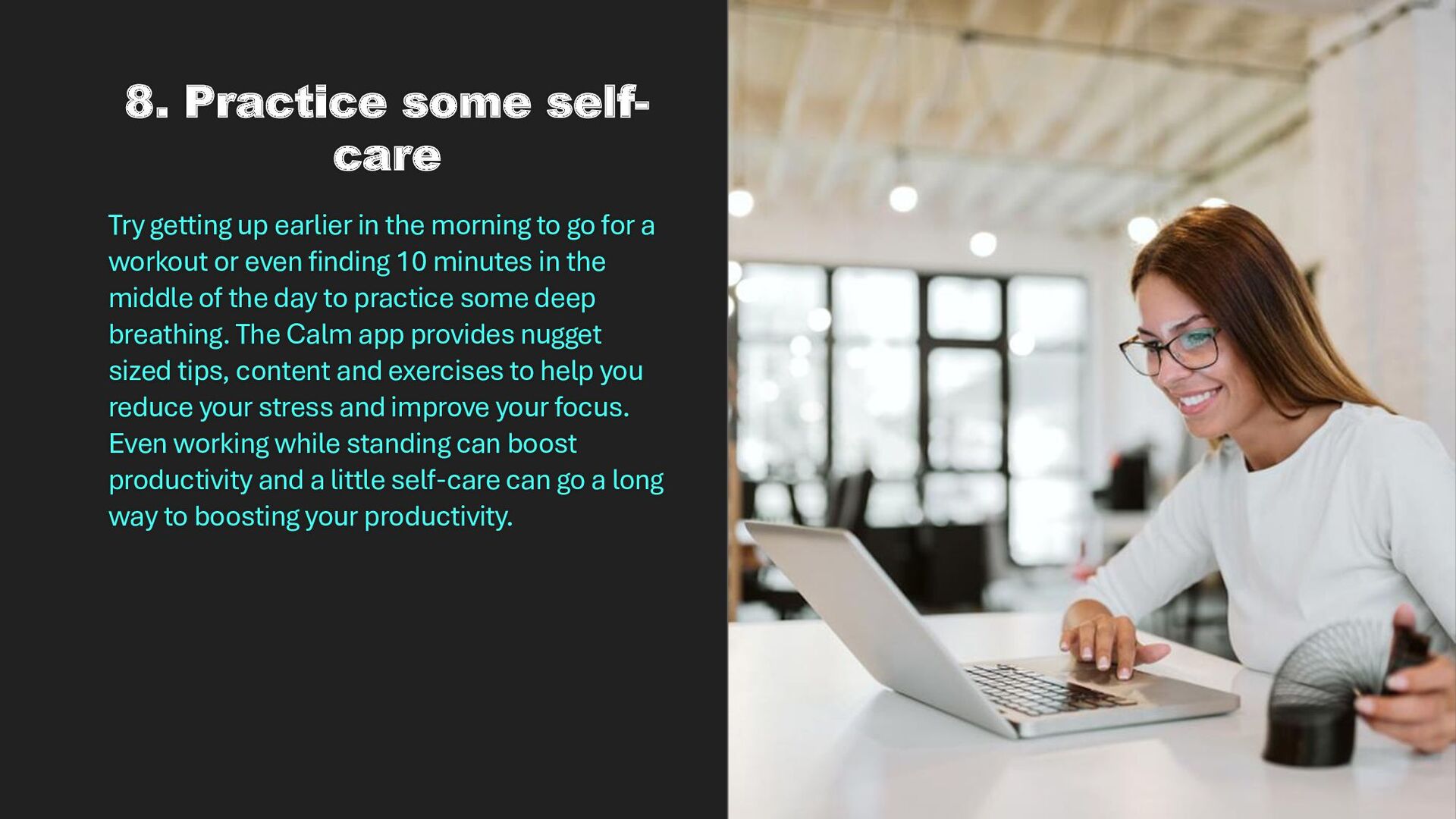 8. Practice some self-care

Try getting up earlier in the morning to go for a workout or even finding 10 minutes in the middle of the day to practice some deep breathing. The Calm app provides nugget sized tips, content and exercises to help you reduce your stress and improve your focus. Even working while standing can boost productivity and a little self-care can go a long way to boosting your productivity.